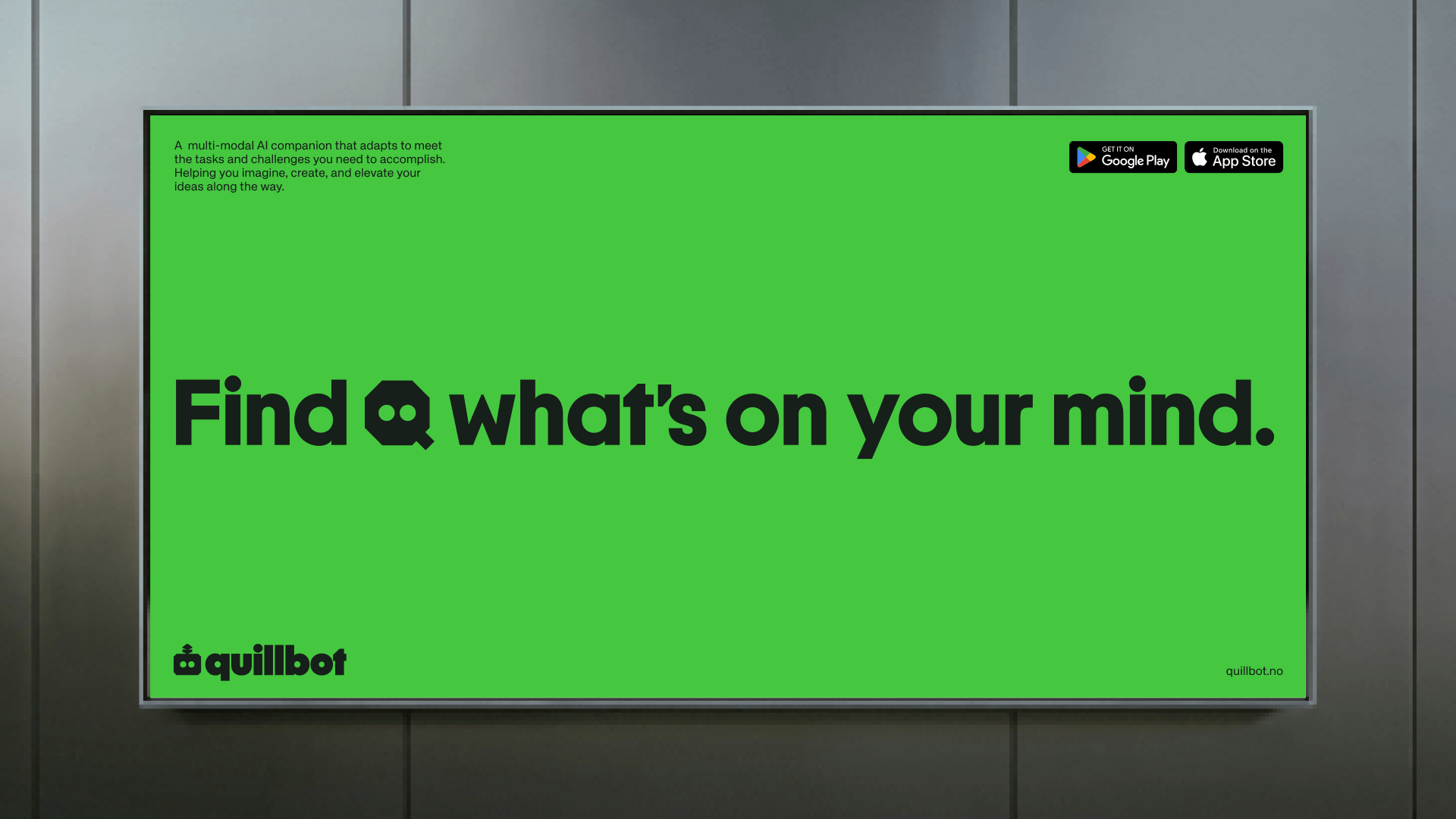 A multi-modal AI companion that adapts to meet the tasks and challenges you need to accomplish. Helping you imagine, create, and elevate your ideas along the way.

GET IT ON
Google Play

Download on the
App Store

Find what's on your mind.

quillbot

quillbot.no